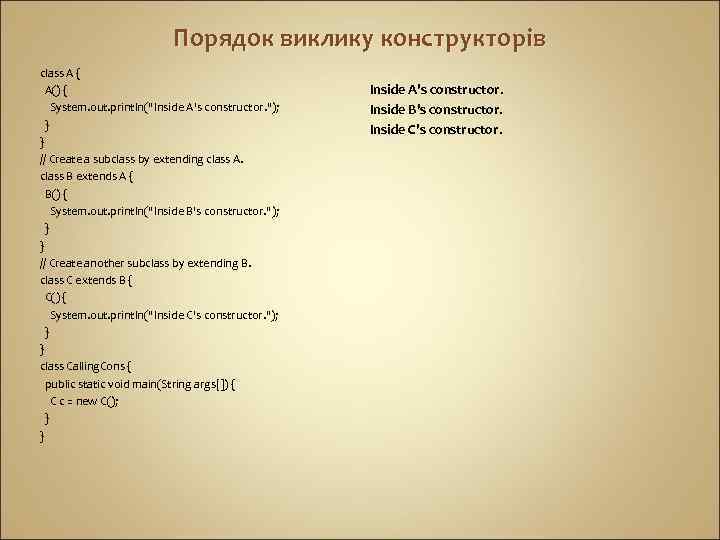 Порядок виклику конструкторів

class A {
A() {
System.out.println("Inside A's constructor.");
}
}
// Create a subclass by extending class A.
class B extends A {
B() {
System.out.println("Inside B's constructor.");
}
}
// Create another subclass by extending B.
class C extends B {
C() {
System.out.println("Inside C's constructor.");
}
}
class CallingCons {
public static void main(String args[]) {
C c = new C();
}
}

Inside A's constructor.
Inside B's constructor.
Inside C's constructor.